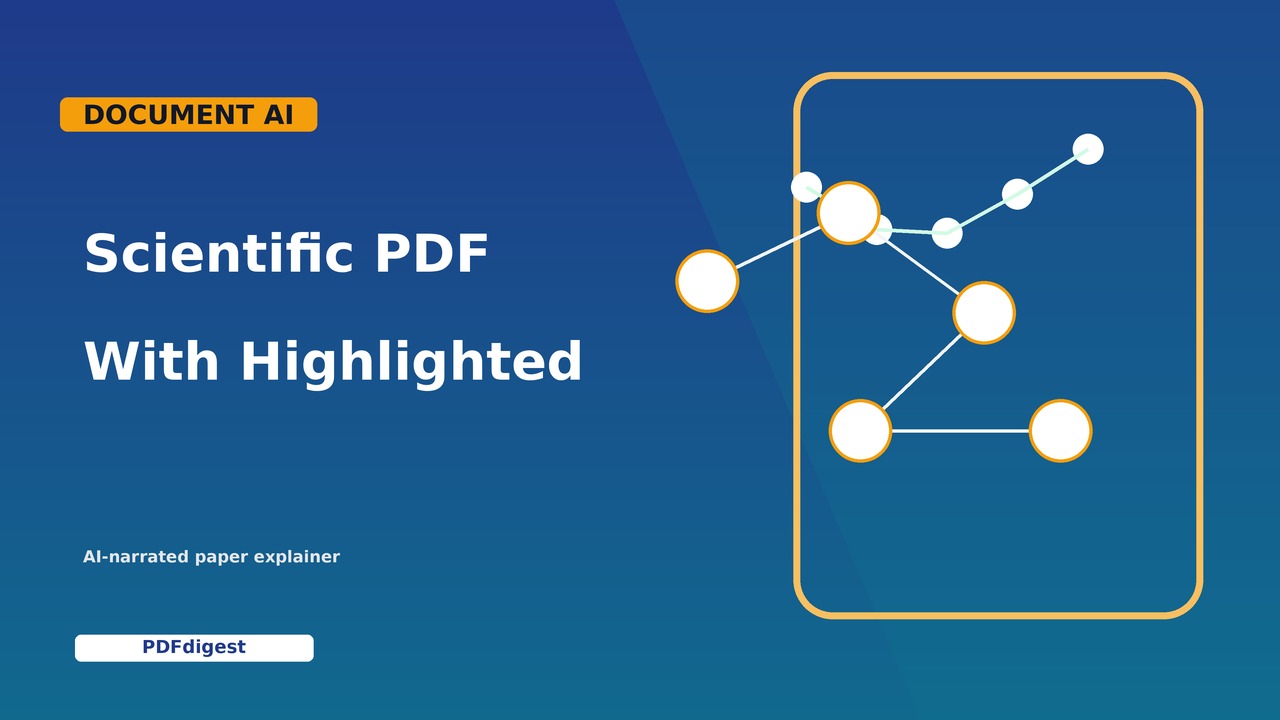 DOCUMENT AI

Scientific PDF

With Highlighted

AI-narrated paper explainer

PDFdigest